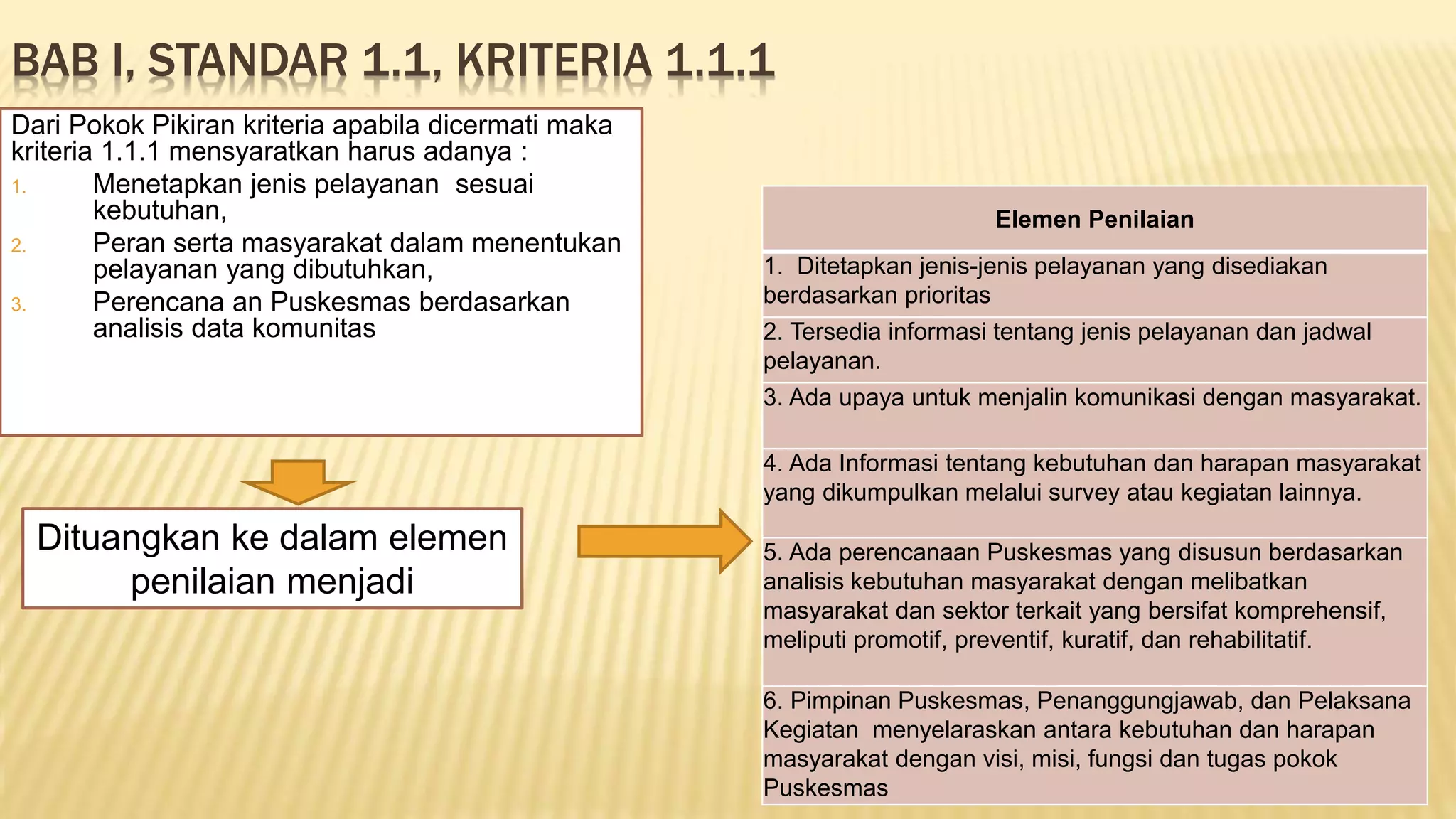 BAB I, STANDAR 1.1, KRITERIA 1.1.1

Dari Pokok Pikiran kriteria apabila dicermati maka kriteria 1.1.1 mensyaratkan harus adanya :
1. Menetapkan jenis pelayanan sesuai kebutuhan,
2. Peran serta masyarakat dalam menentukan pelayanan yang dibutuhkan,
3. Perencana an Puskesmas berdasarkan analisis data komunitas

Dituangkan ke dalam elemen penilaian menjadi

| Elemen Penilaian |
|---|
| 1. Ditetapkan jenis-jenis pelayanan yang disediakan berdasarkan prioritas |
| 2. Tersedia informasi tentang jenis pelayanan dan jadwal pelayanan. |
| 3. Ada upaya untuk menjalin komunikasi dengan masyarakat. |
| 4. Ada Informasi tentang kebutuhan dan harapan masyarakat yang dikumpulkan melalui survey atau kegiatan lainnya. |
| 5. Ada perencanaan Puskesmas yang disusun berdasarkan analisis kebutuhan masyarakat dengan melibatkan masyarakat dan sektor terkait yang bersifat komprehensif, meliputi promotif, preventif, kuratif, dan rehabilitatif. |
| 6. Pimpinan Puskesmas, Penanggungjawab, dan Pelaksana Kegiatan menyelaraskan antara kebutuhan dan harapan masyarakat dengan visi, misi, fungsi dan tugas pokok Puskesmas |